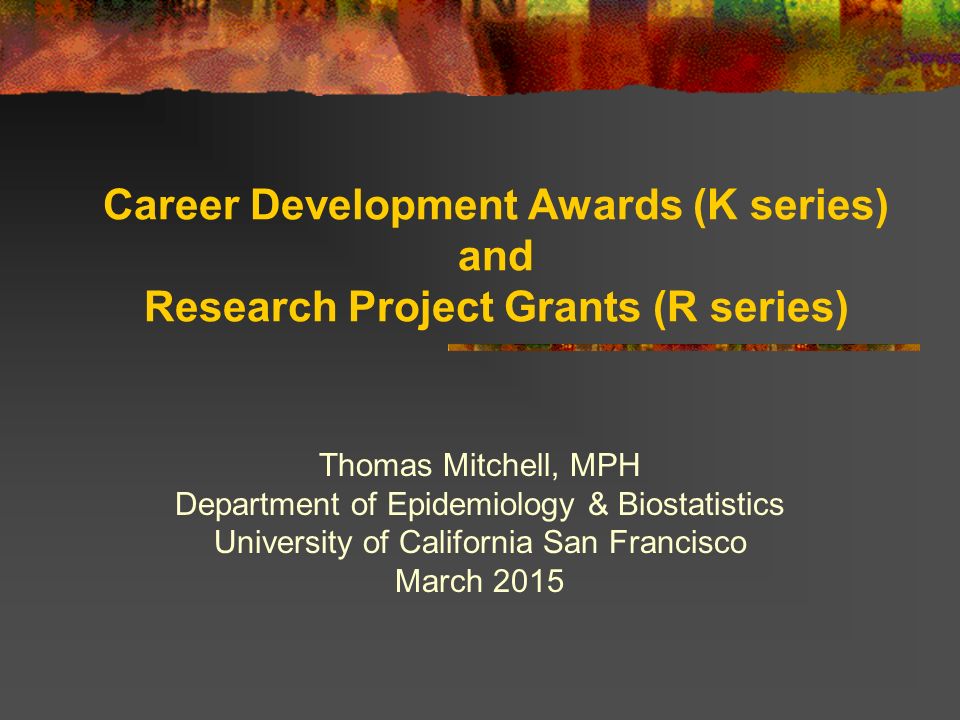 Career Development Awards (K series)
and
Research Project Grants (R series)

Thomas Mitchell, MPH
Department of Epidemiology & Biostatistics
University of California San Francisco
March 2015